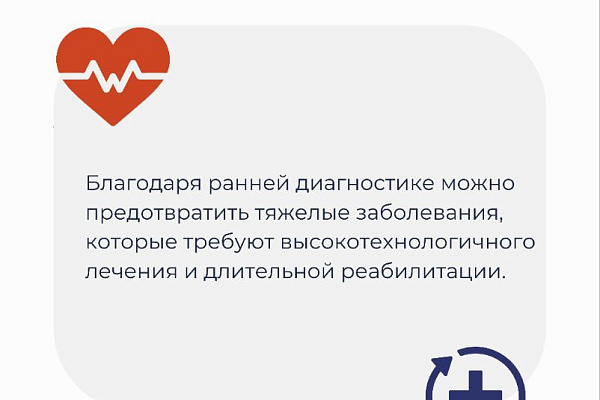 Благодаря ранней диагностике можно предотвратить тяжелые заболевания, которые требуют высокотехнологичного лечения и длительной реабилитации.